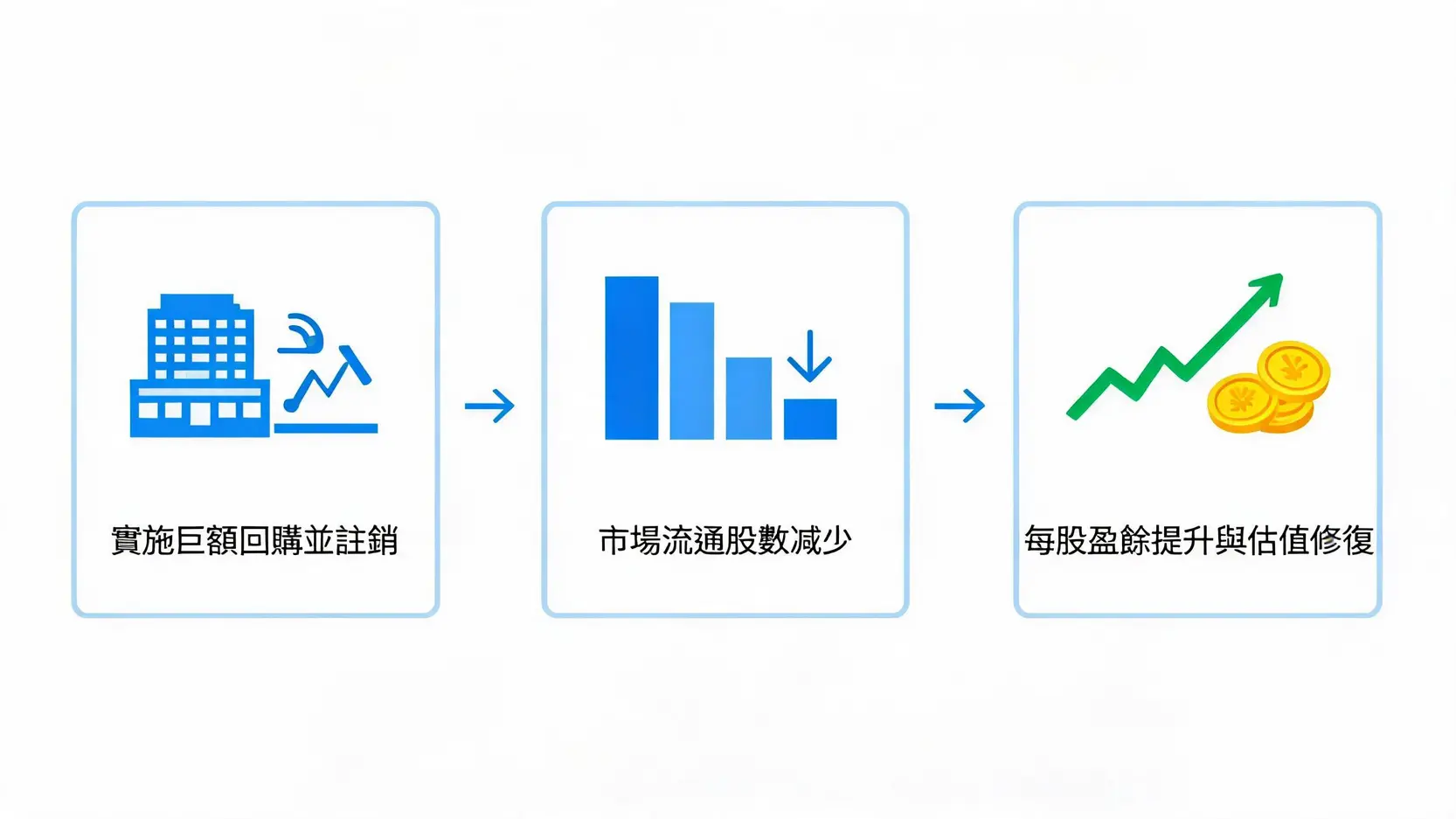 實施巨額回購並註銷

市場流通股數減少

每股盈餘提升與估值修復